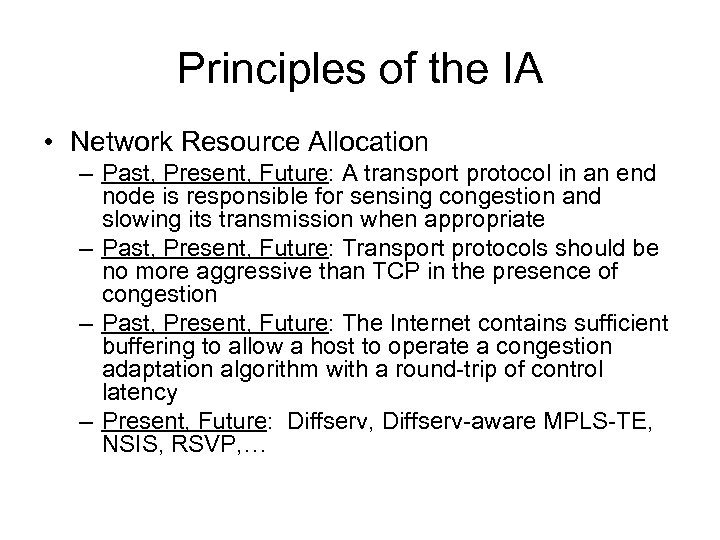 Principles of the IA

• Network Resource Allocation
– Past, Present, Future: A transport protocol in an end node is responsible for sensing congestion and slowing its transmission when appropriate
– Past, Present, Future: Transport protocols should be no more aggressive than TCP in the presence of congestion
– Past, Present, Future: The Internet contains sufficient buffering to allow a host to operate a congestion adaptation algorithm with a round-trip of control latency
– Present, Future: Diffserv, Diffserv-aware MPLS-TE, NSIS, RSVP,…